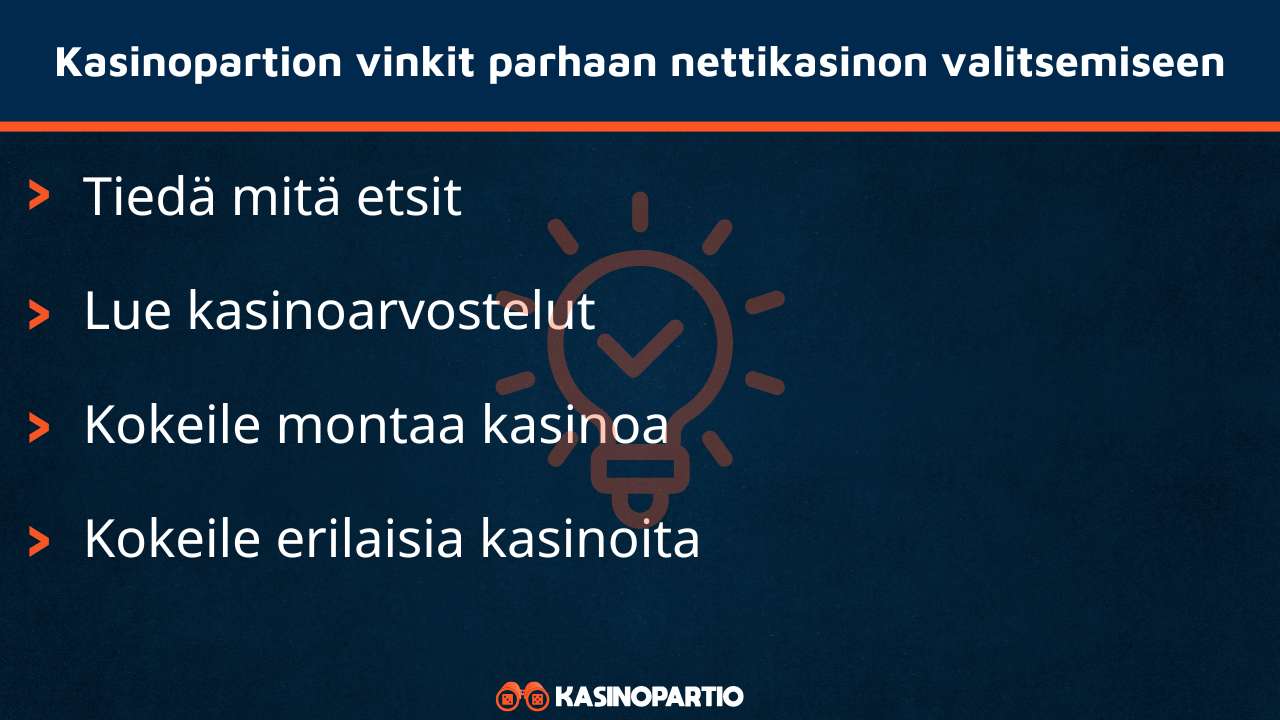 Kasinopartion vinkit parhaan nettikasinon valitsemiseen

> Tiedä mitä etsit

> Lue kasinoarvostelut

> Kokeile montaa kasinoa

> Kokeile erilaisia kasinoita

KASINOPARTIO